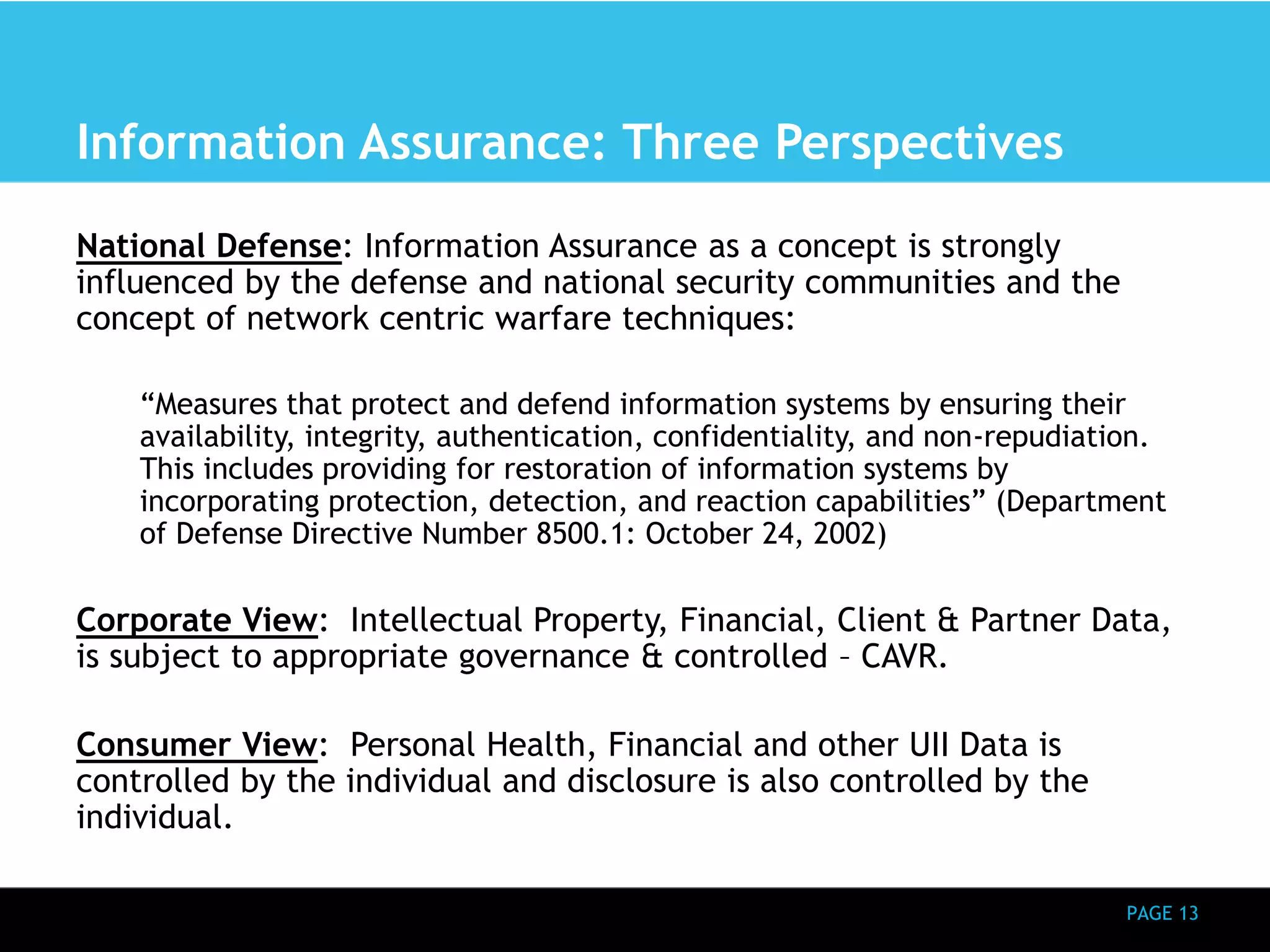 Information Assurance: Three Perspectives

National Defense: Information Assurance as a concept is strongly influenced by the defense and national security communities and the concept of network centric warfare techniques:

“Measures that protect and defend information systems by ensuring their availability, integrity, authentication, confidentiality, and non-repudiation. This includes providing for restoration of information systems by incorporating protection, detection, and reaction capabilities” (Department of Defense Directive Number 8500.1: October 24, 2002)

Corporate View: Intellectual Property, Financial, Client & Partner Data, is subject to appropriate governance & controlled – CAVR.

Consumer View: Personal Health, Financial and other UII Data is controlled by the individual and disclosure is also controlled by the individual.

PAGE 13